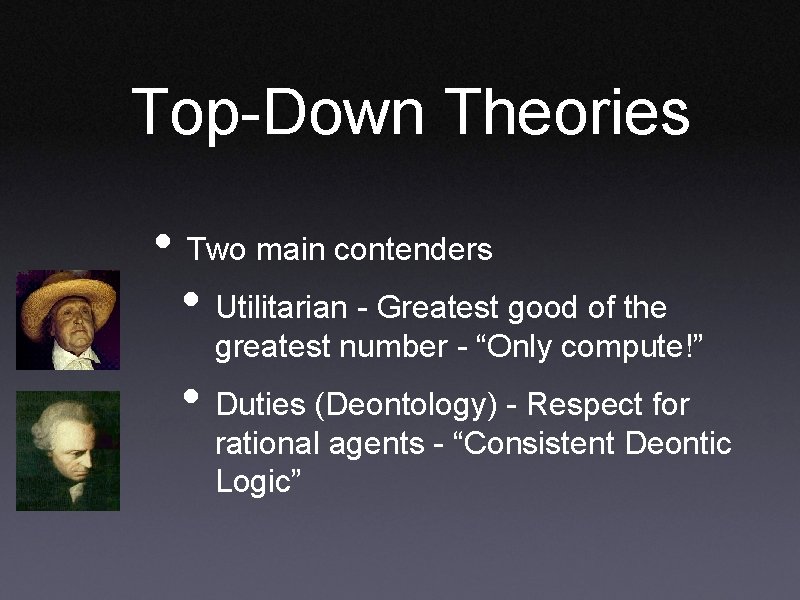 Top-Down Theories

• Two main contenders

• Utilitarian - Greatest good of the greatest number - “Only compute!”

• Duties (Deontology) - Respect for rational agents - “Consistent Deontic Logic”